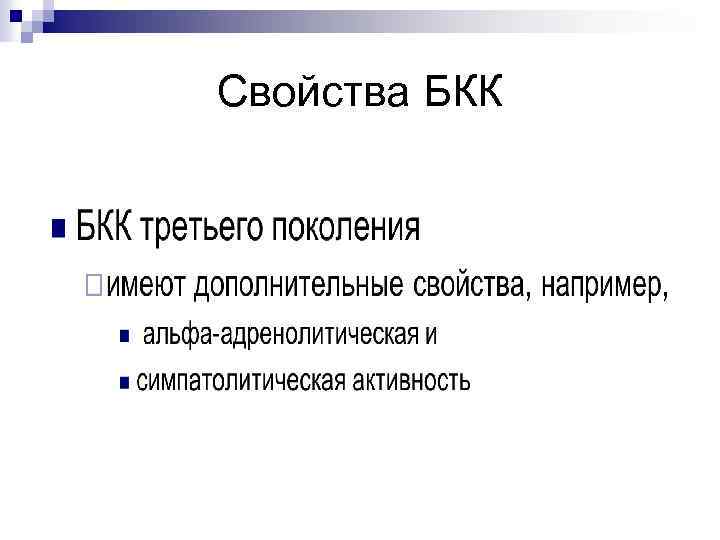 Свойства БКК

БКК третьего поколения

имеют дополнительные свойства, например,

альфа-адренолитическая и

симпатолитическая активность